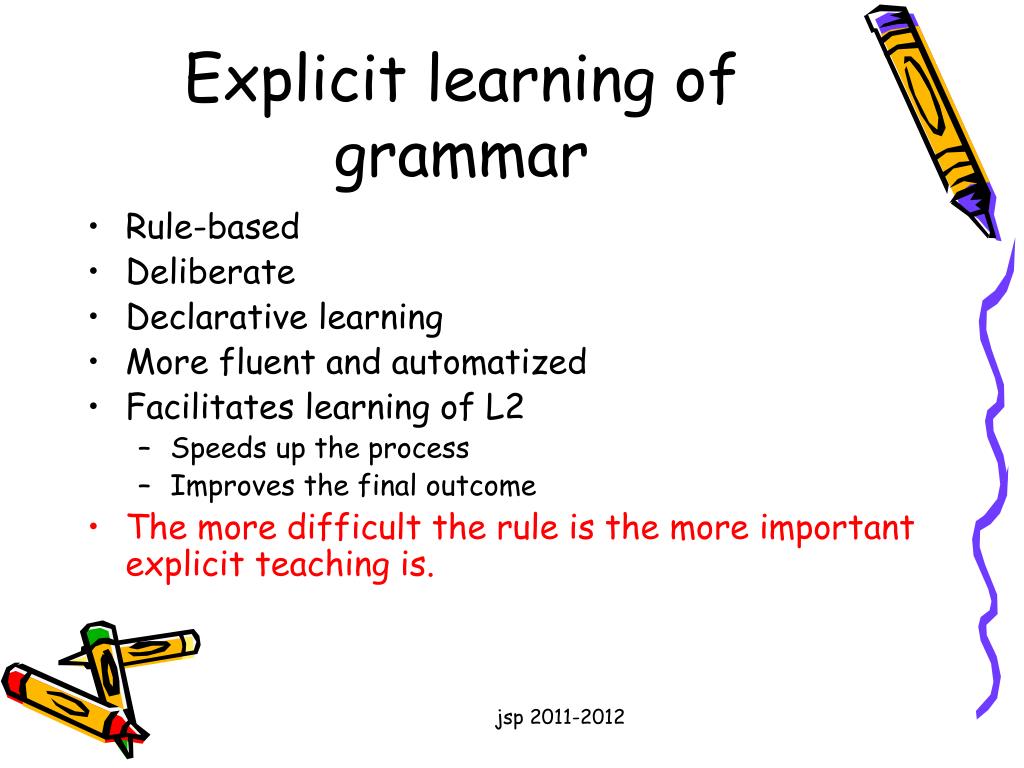 Explicit learning of grammar

• Rule-based
• Deliberate
• Declarative learning
• More fluent and automatized
• Facilitates learning of L2
  – Speeds up the process
  – Improves the final outcome
• The more difficult the rule is the more important explicit teaching is.

jsp 2011-2012